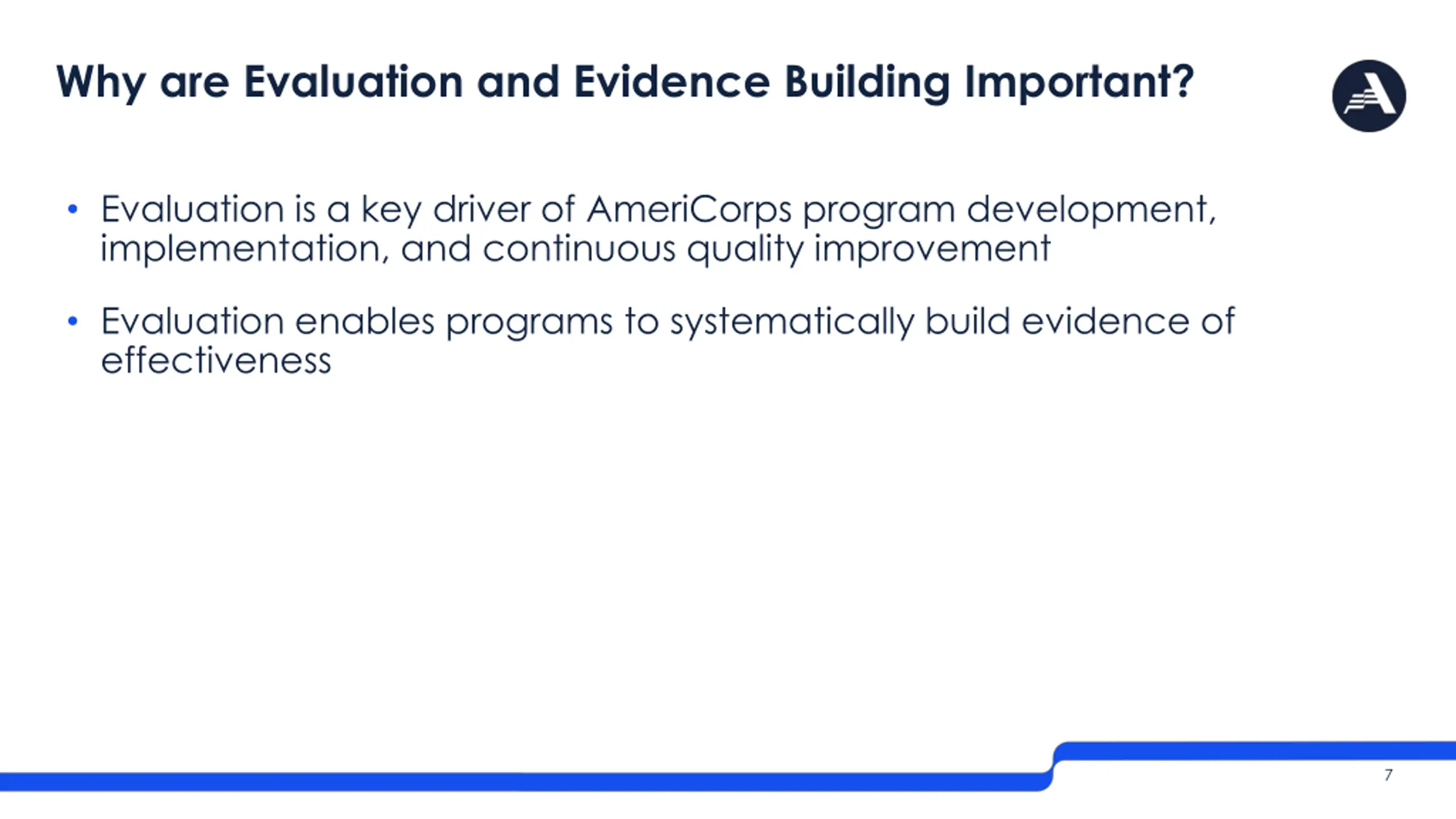 Why are Evaluation and Evidence Building Important?

• Evaluation is a key driver of AmeriCorps program development, implementation, and continuous quality improvement

• Evaluation enables programs to systematically build evidence of effectiveness

7